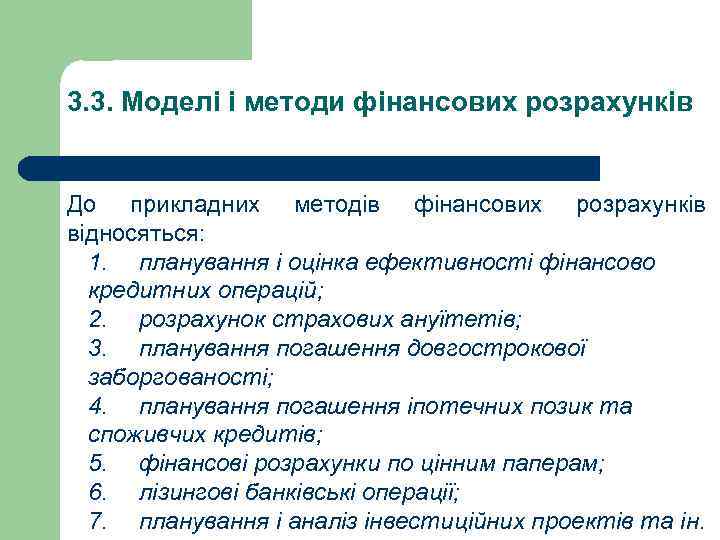 3.3. Моделі і методи фінансових розрахунків

До прикладних методів фінансових розрахунків відносяться:

1. планування і оцінка ефективності фінансово кредитних операцій;
2. розрахунок страхових ануїтетів;
3. планування погашення довгострокової заборгованості;
4. планування погашення іпотечних позик та споживчих кредитів;
5. фінансові розрахунки по цінним паперам;
6. лізингові банківські операції;
7. планування і аналіз інвестиційних проектів та ін.